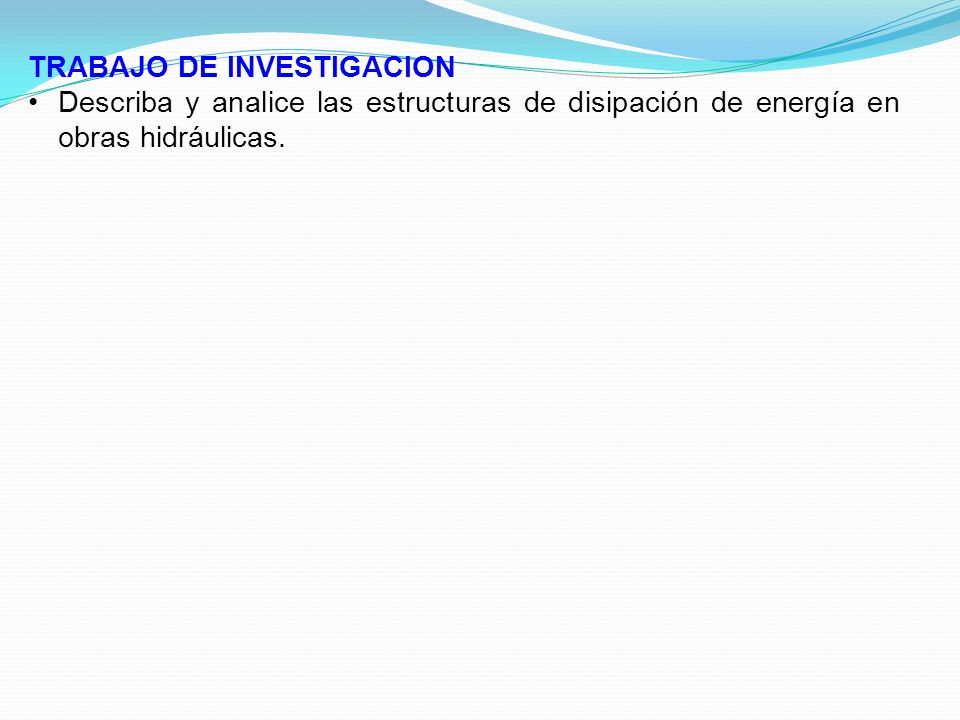 TRABAJO DE INVESTIGACION

• Describa y analice las estructuras de disipación de energía en obras hidráulicas.